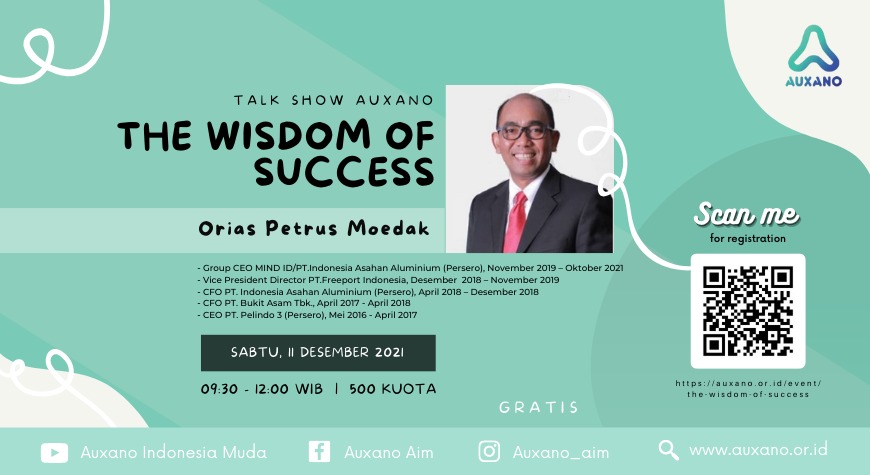 AUXANO

TALK SHOW AUXANO

THE WISDOM OF SUCCESS

Orias Petrus Moedak

- Group CEO MIND ID/PT.Indonesia Asahan Aluminium (Persero), November 2019 – Oktober 2021
- Vice President Director PT.Freeport Indonesia, Desember 2018 – November 2019
- CFO PT. Indonesia Asahan Aluminium (Persero), April 2018 – Desember 2018
- CFO PT. Bukit Asam Tbk., April 2017 - April 2018
- CEO PT. Pelindo 3 (Persero), Mei 2016 - April 2017

SABTU, 11 DESEMBER 2021

09:30 - 12:00 WIB | 500 KUOTA

GRATIS

Scan me
for registration

https://auxano.or.id/event/the-wisdom-of-success

Auxano Indonesia Muda

Auxano Aim

Auxano_aim

www.auxano.or.id